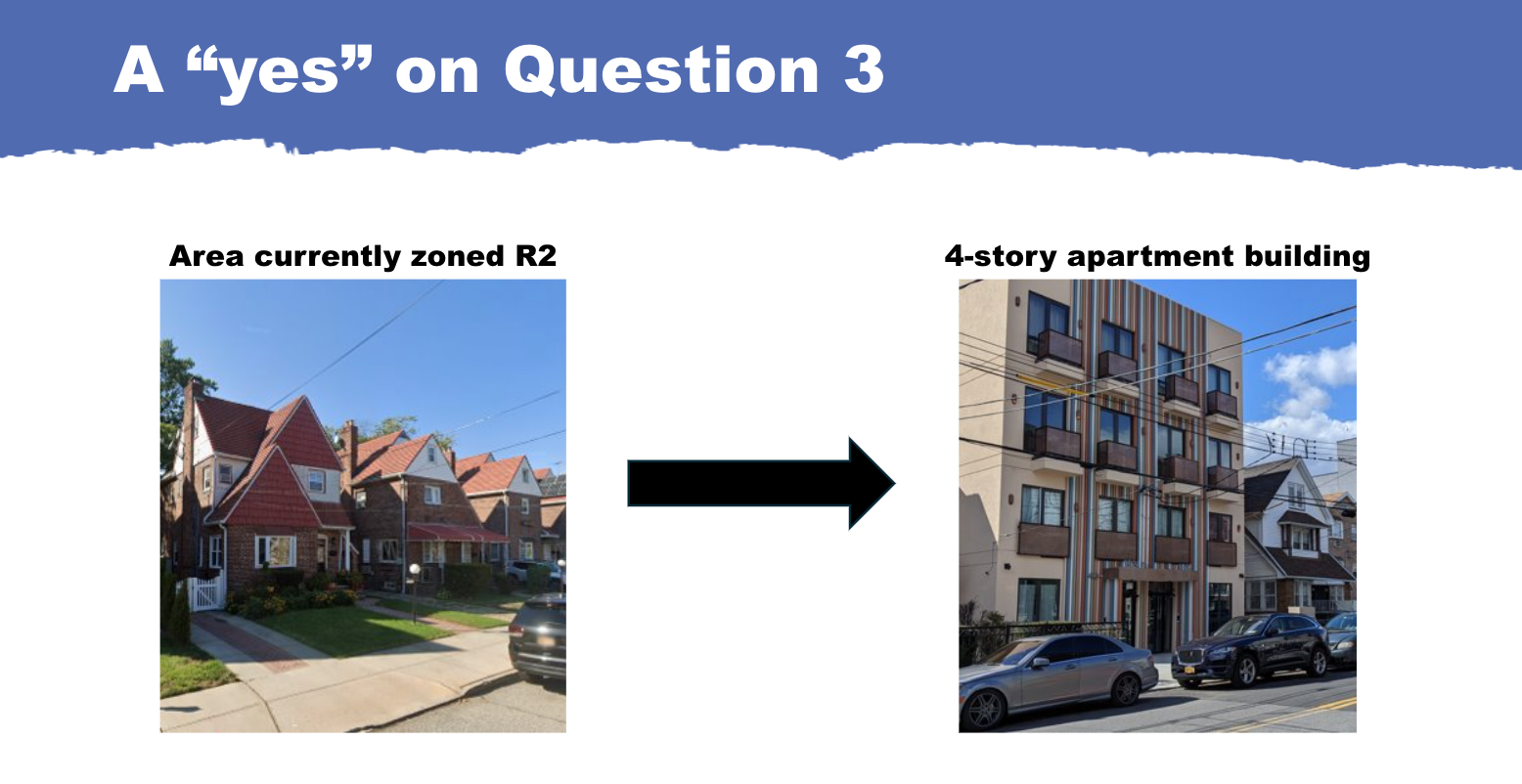 A “yes” on Question 3

Area currently zoned R2

4-story apartment building